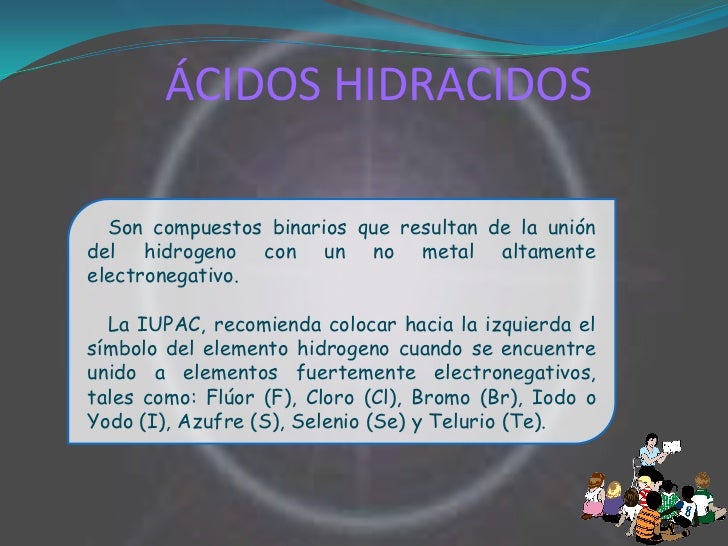 ÁCIDOS HIDRACIDOS

Son compuestos binarios que resultan de la unión del hidrogeno con un no metal altamente electronegativo.

La IUPAC, recomienda colocar hacia la izquierda el símbolo del elemento hidrogeno cuando se encuentre unido a elementos fuertemente electronegativos, tales como: Flúor (F), Cloro (Cl), Bromo (Br), Iodo o Yodo (I), Azufre (S), Selenio (Se) y Telurio (Te).